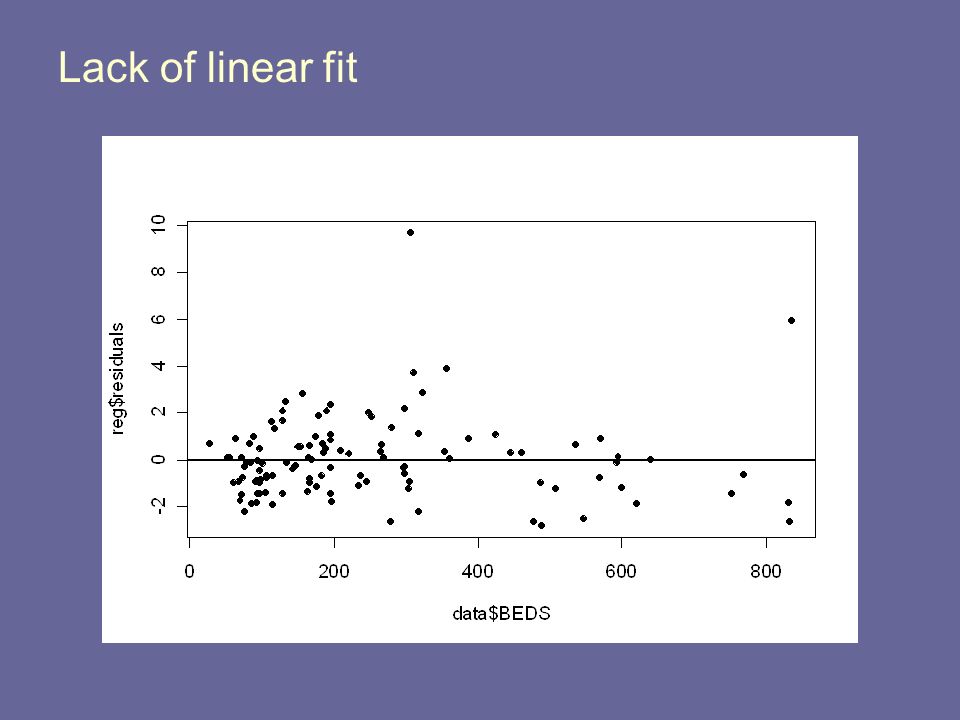 Lack of linear fit

reg$residuals

10
8
6
4
2
0
-2

0
200
400
600
800

data$BEDS